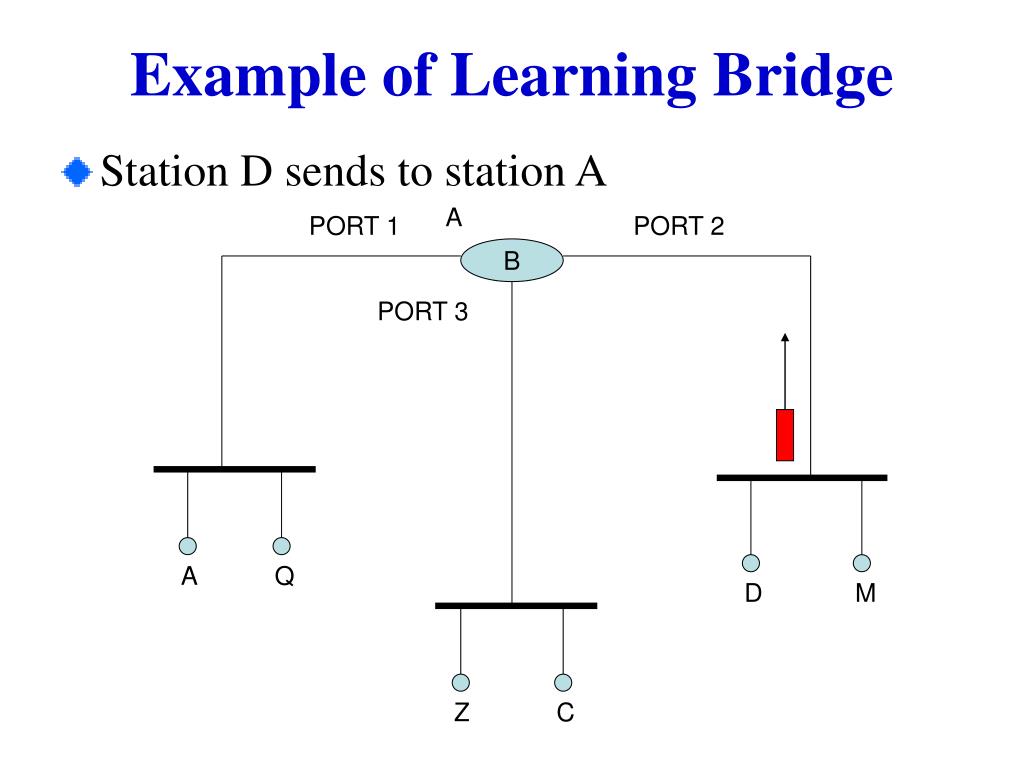 Example of Learning Bridge

Station D sends to station A

PORT 1
A
PORT 2
B
PORT 3

A Q
D M
Z C